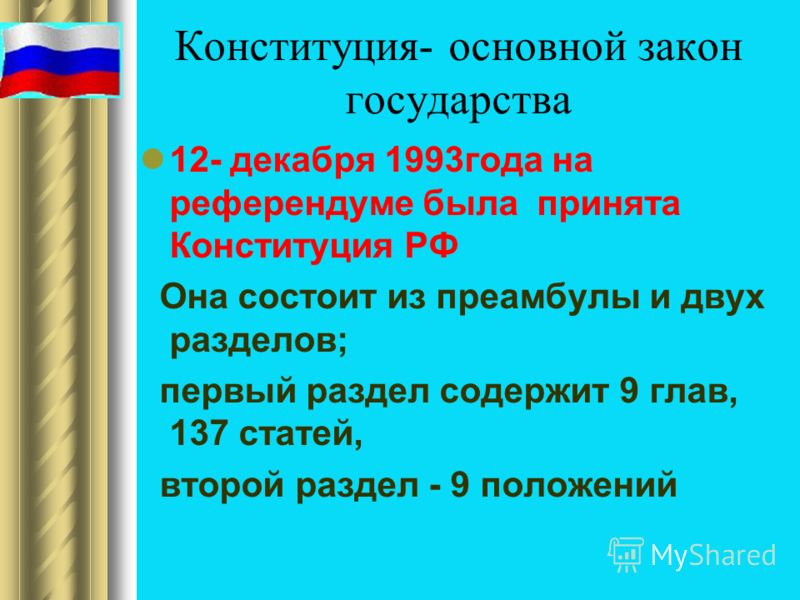 Конституция- основной закон государства

12- декабря 1993года на референдуме была принята Конституция РФ

Она состоит из преамбулы и двух разделов;

первый раздел содержит 9 глав, 137 статей,

второй раздел - 9 положений

MyShared